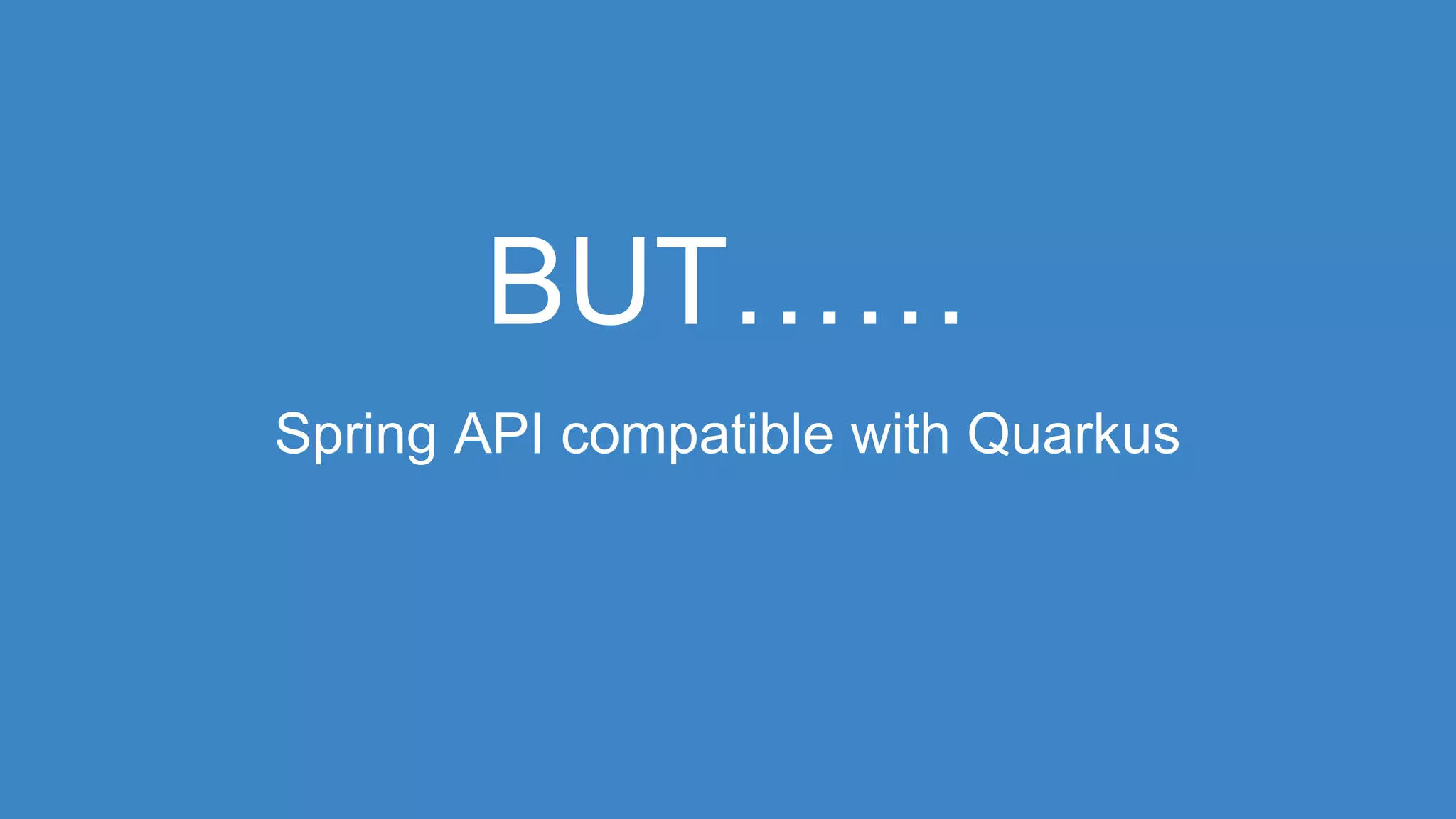 BUT……

Spring API compatible with Quarkus